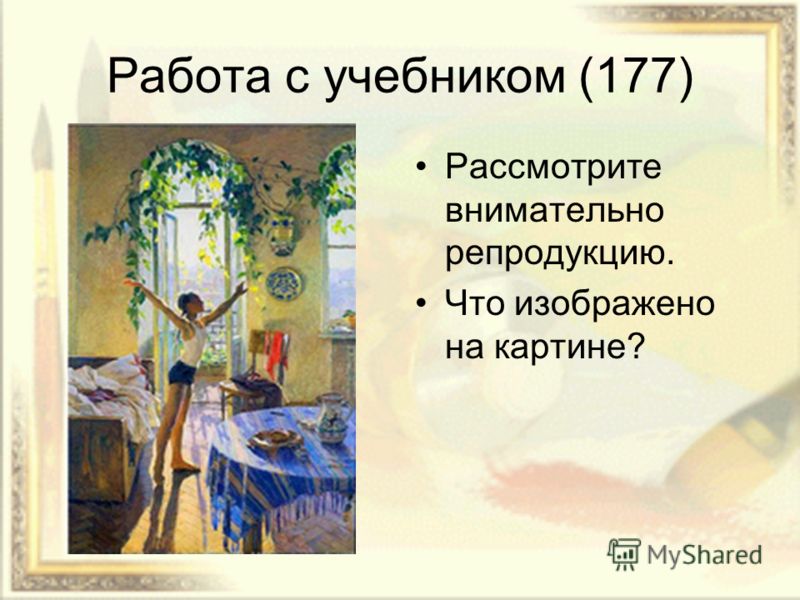 Работа с учебником (177)

• Рассмотрите внимательно репродукцию.
• Что изображено на картине?

MyShared